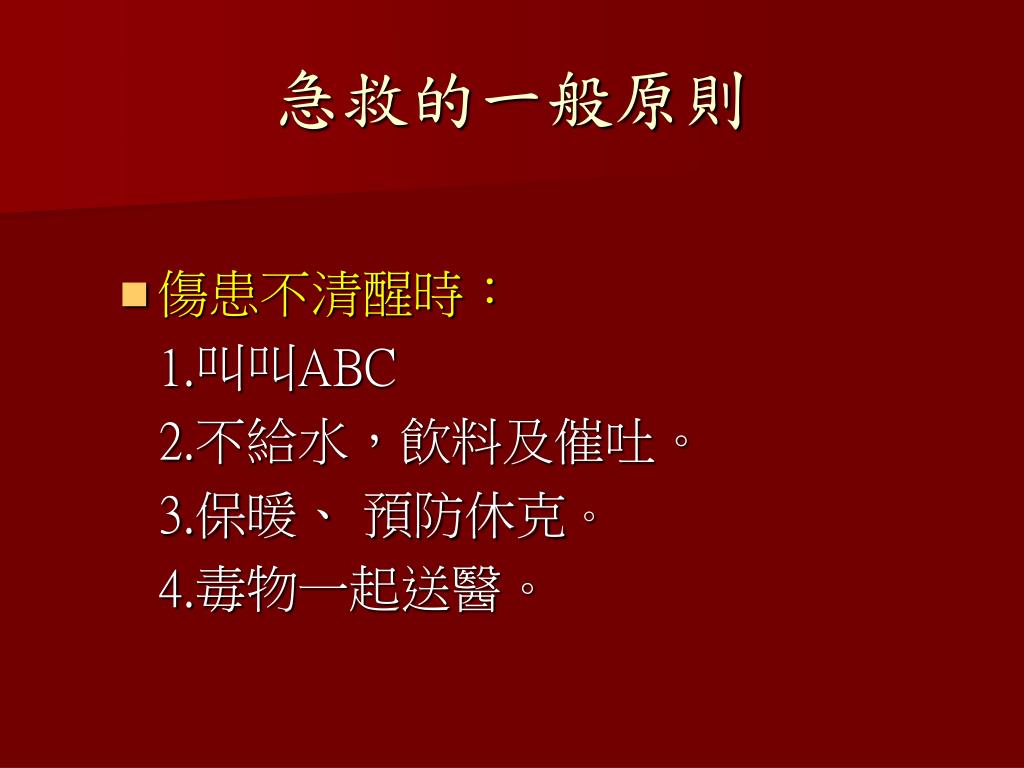 急救的一般原則

傷患不清醒時：
1.叫叫ABC
2.不給水，飲料及催吐。
3.保暖、 預防休克。
4.毒物一起送醫。